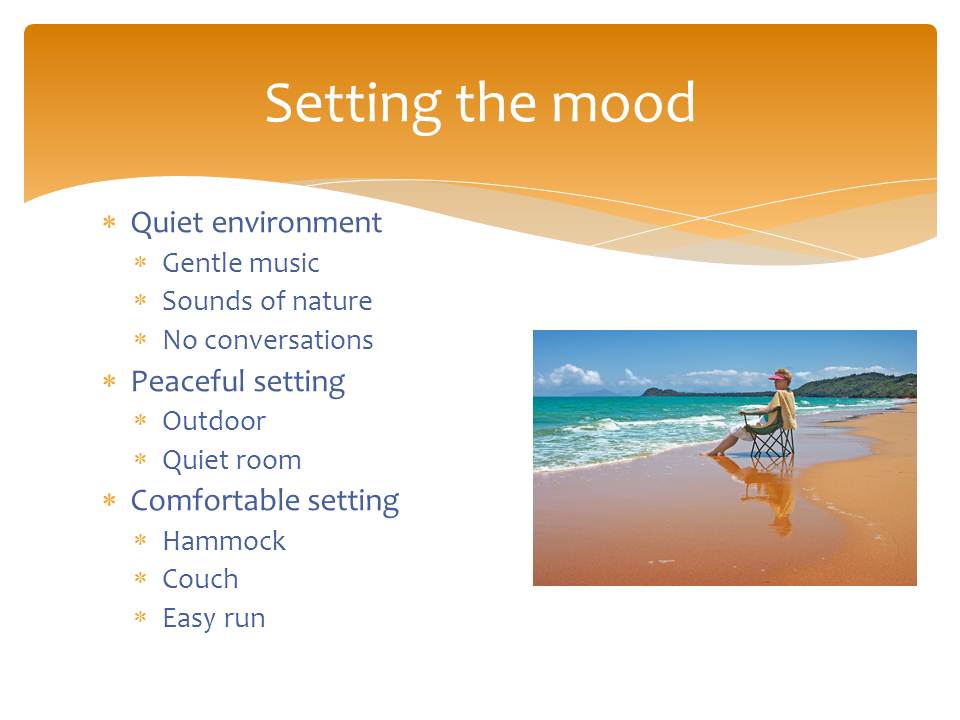 Setting the mood

* Quiet environment
  * Gentle music
  * Sounds of nature
  * No conversations
* Peaceful setting
  * Outdoor
  * Quiet room
* Comfortable setting
  * Hammock
  * Couch
  * Easy run